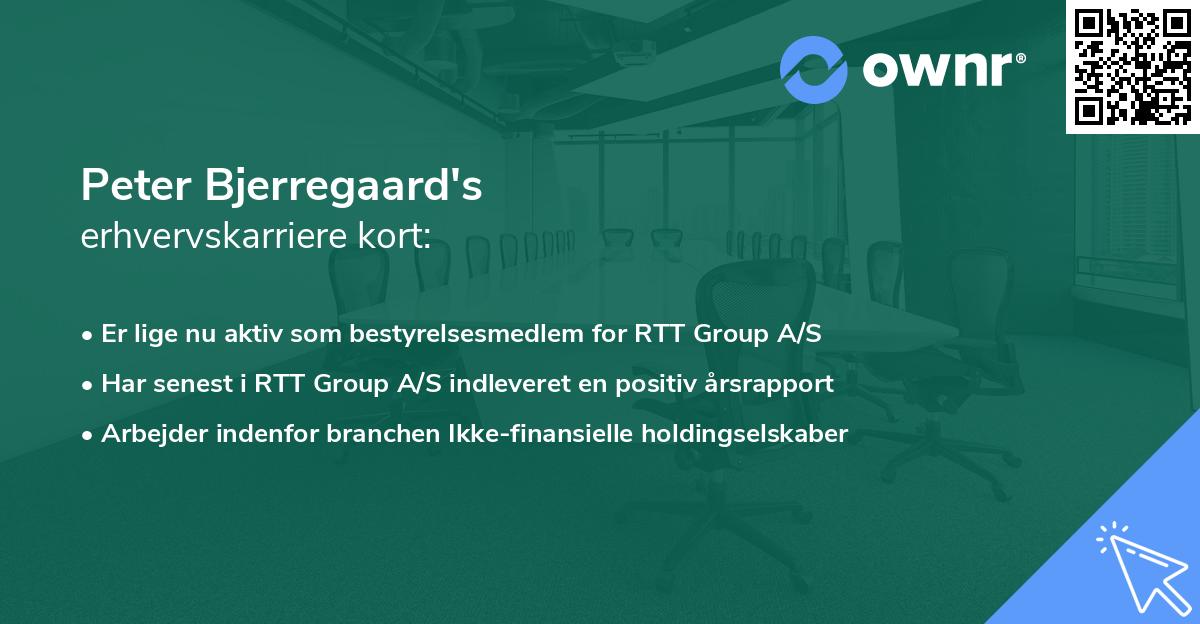 ownr®

Peter Bjerregaard's
erhvervskarriere kort:

• Er lige nu aktiv som bestyrelsesmedlem for RTT Group A/S
• Har senest i RTT Group A/S indleveret en positiv årsrapport
• Arbejder indenfor branchen Ikke-finansielle holdingselskaber